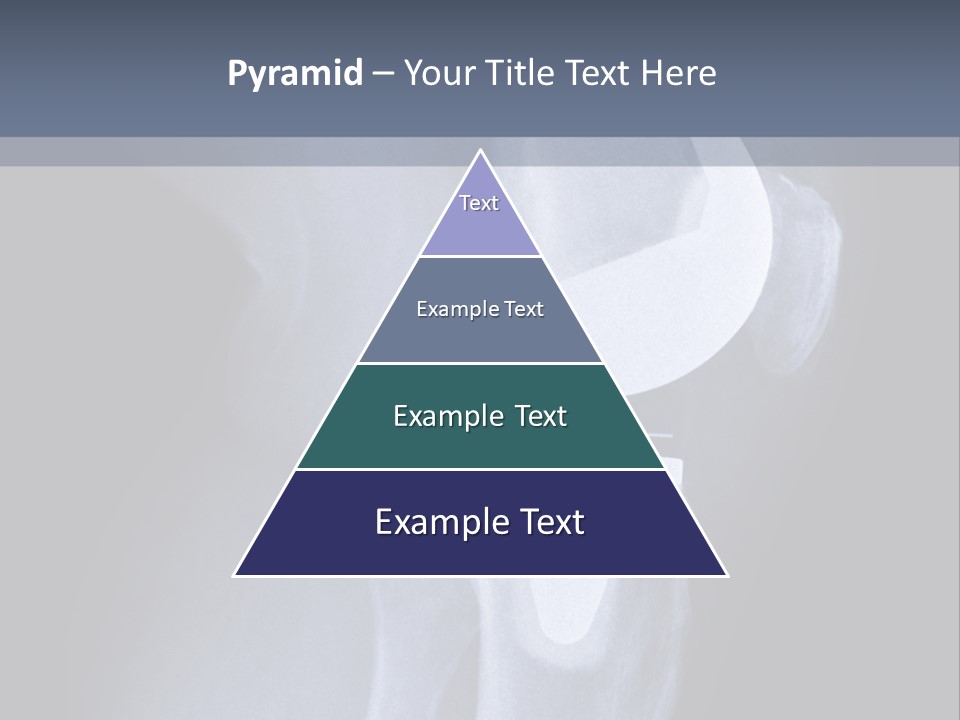 Pyramid – Your Title Text Here

Text

Example Text

Example Text

Example Text